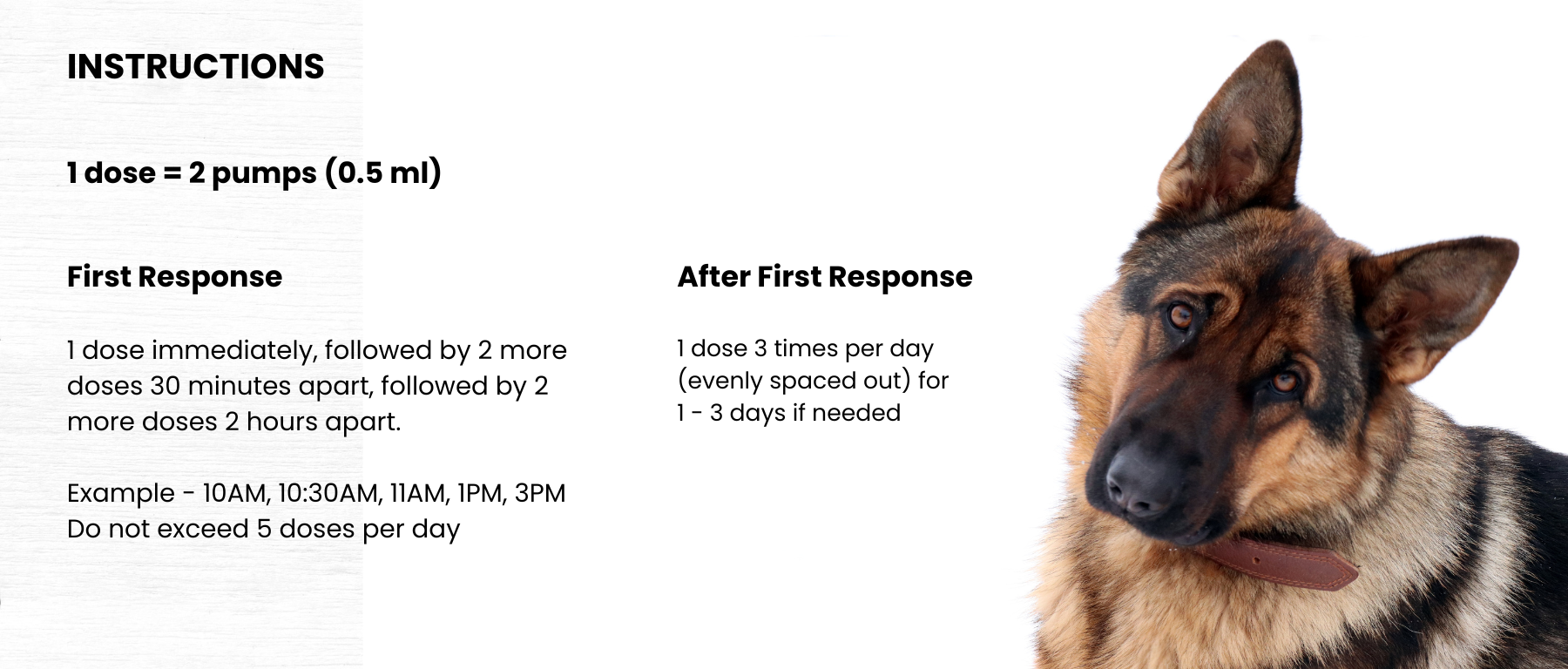 INSTRUCTIONS

1 dose = 2 pumps (0.5 ml)

First Response

1 dose immediately, followed by 2 more doses 30 minutes apart, followed by 2 more doses 2 hours apart.

Example - 10AM, 10:30AM, 11AM, 1PM, 3PM
Do not exceed 5 doses per day

After First Response

1 dose 3 times per day (evenly spaced out) for 1 - 3 days if needed